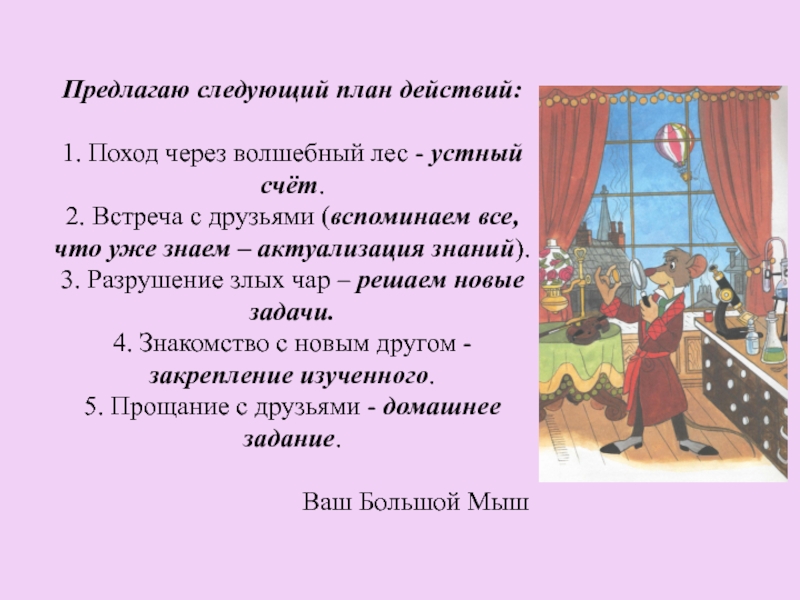 Предлагаю следующий план действий:

1. Поход через волшебный лес - устный счёт.
2. Встреча с друзьями (вспоминаем все, что уже знаем – актуализация знаний).
3. Разрушение злых чар – решаем новые задачи.
4. Знакомство с новым другом - закрепление изученного.
5. Прощание с друзьями - домашнее задание.

Ваш Большой Мыш